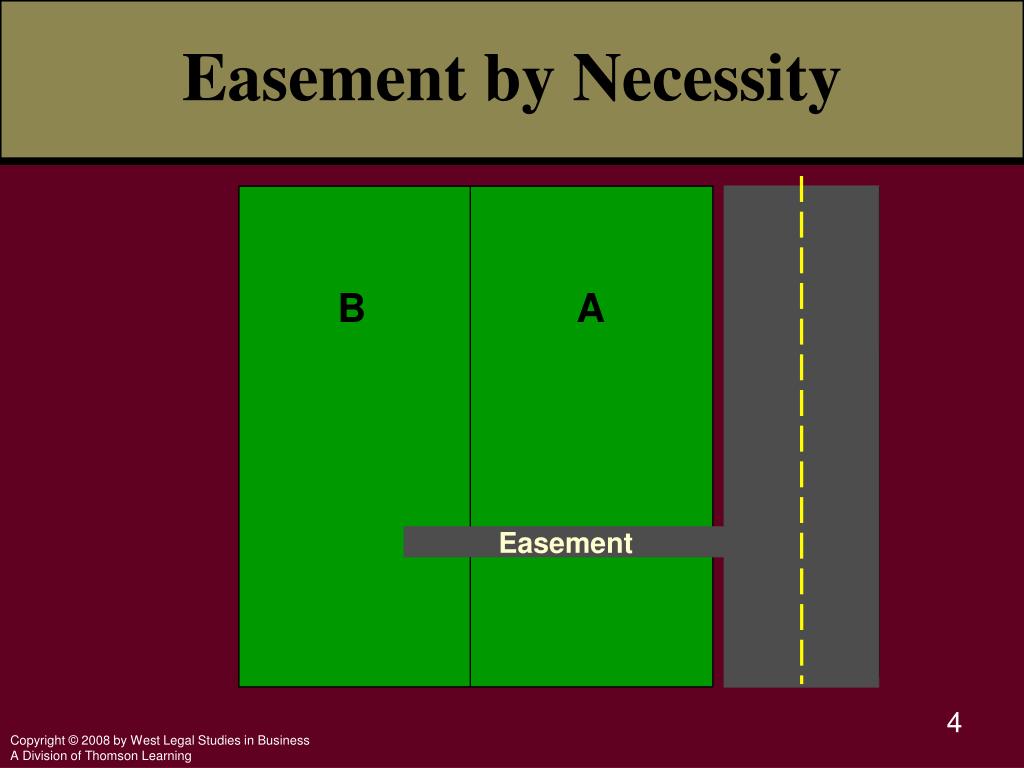 Easement by Necessity

B

A

Easement

4

Copyright © 2008 by West Legal Studies in Business
A Division of Thomson Learning